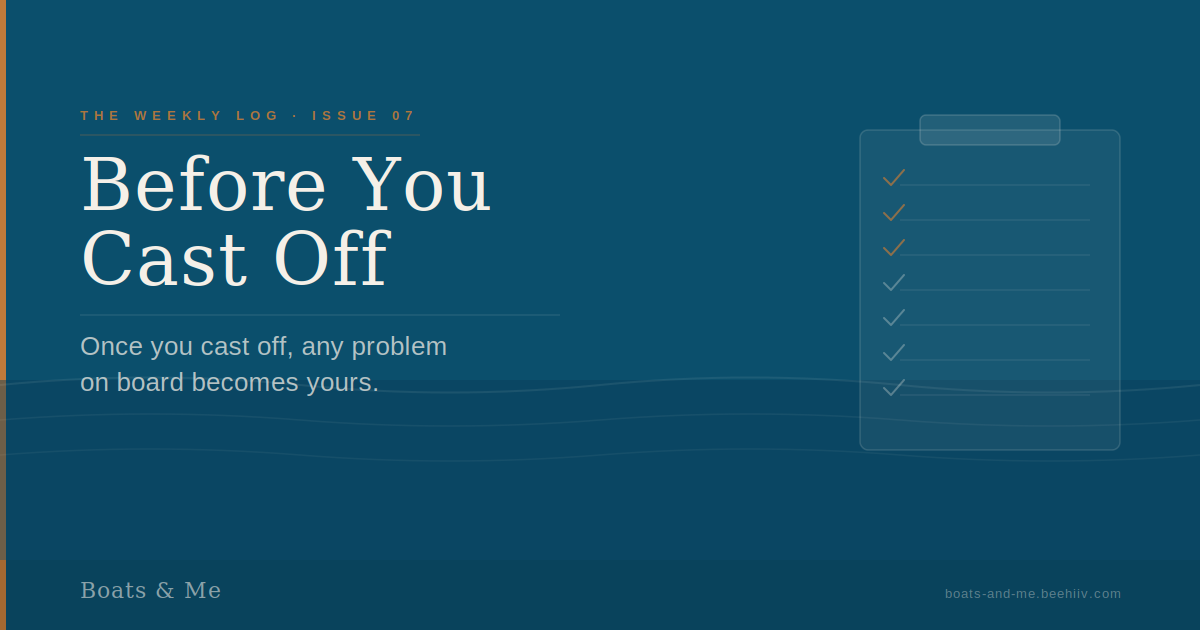 THE WEEKLY LOG · ISSUE 07

Before You Cast Off

Once you cast off, any problem on board becomes yours.

Boats & Me

boats-and-me.beehiiv.com